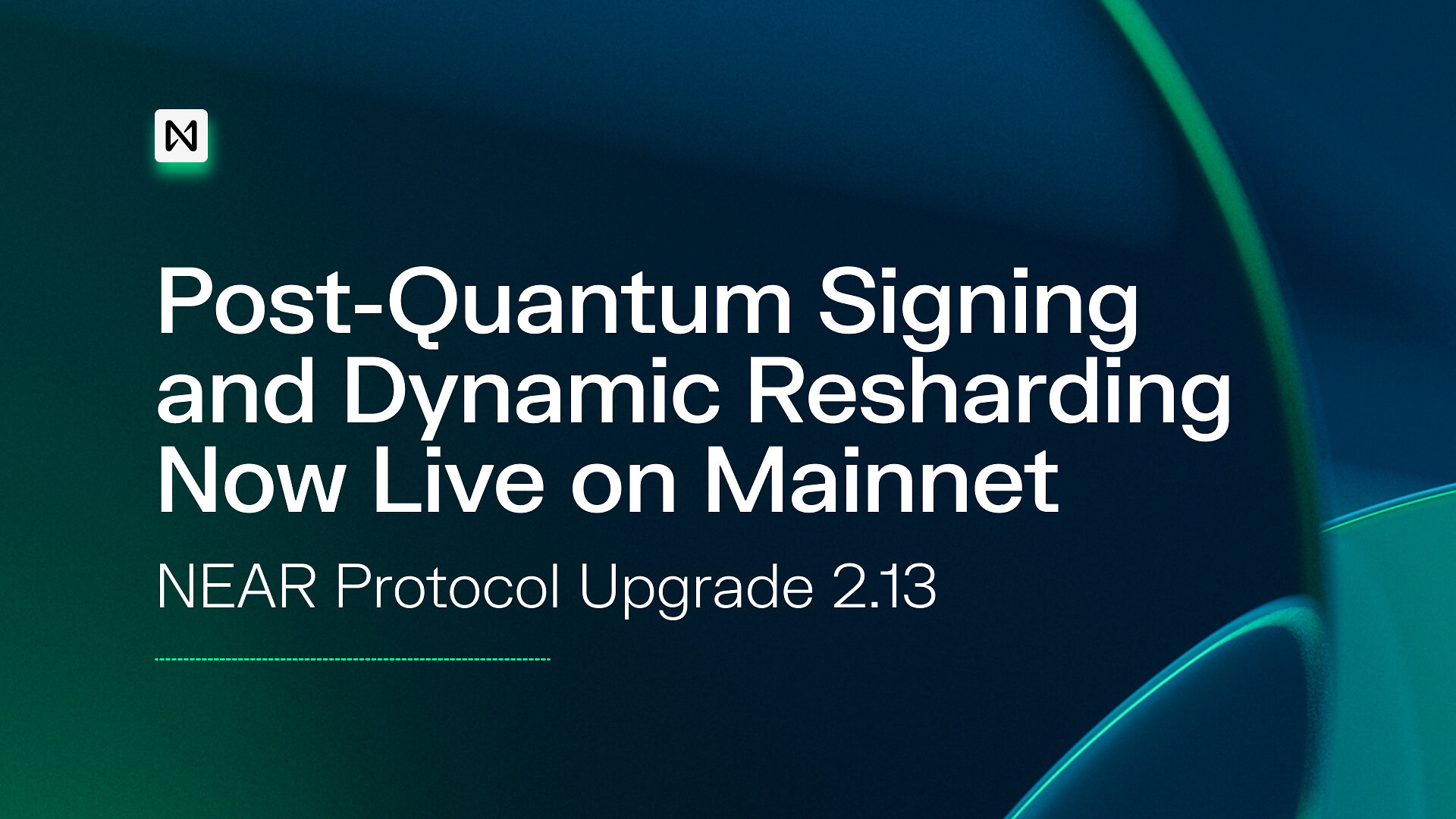 Post-Quantum Signing and Dynamic Resharding Now Live on Mainnet

NEAR Protocol Upgrade 2.13